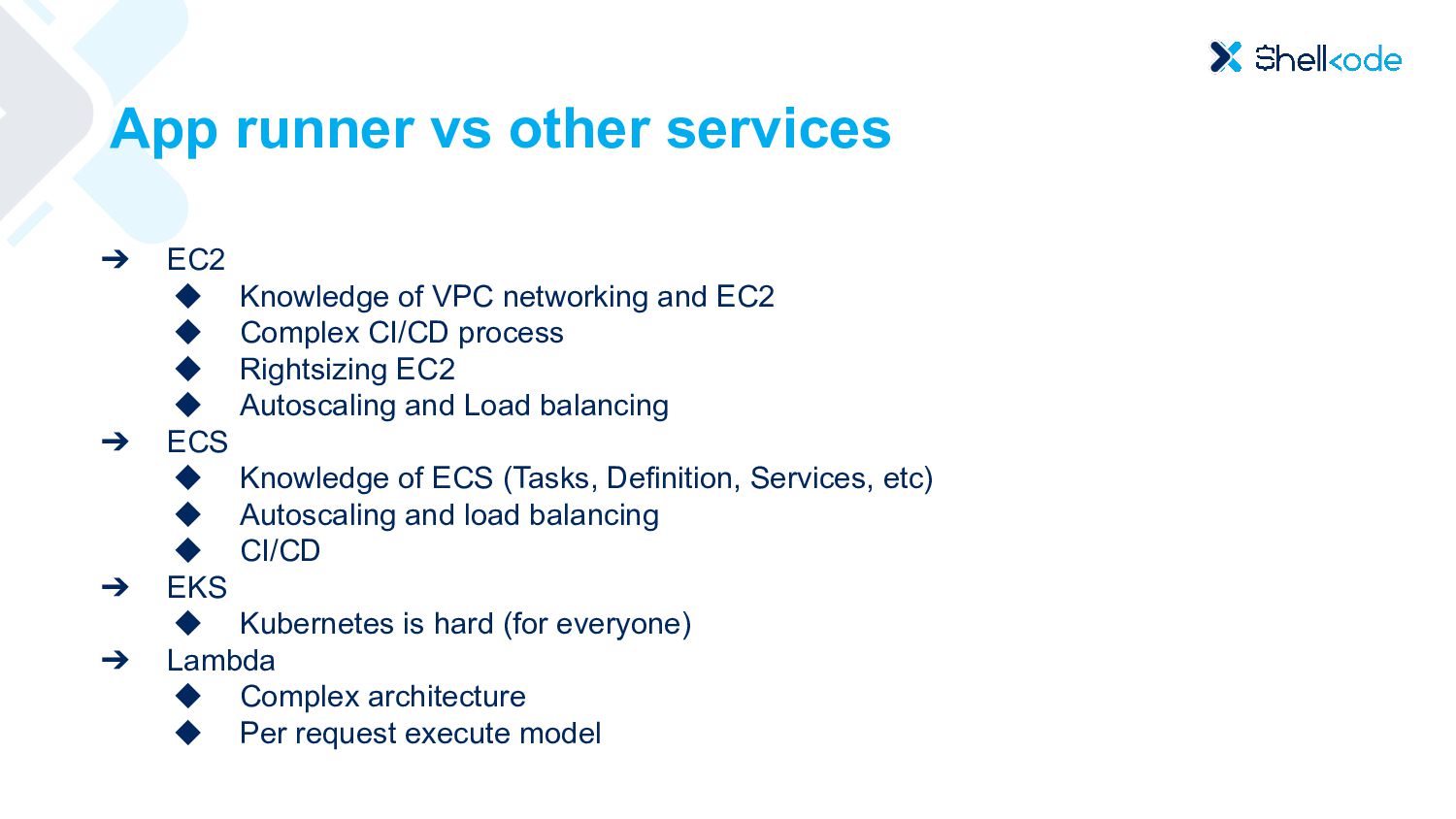 Shellkode

App runner vs other services

➔ EC2
◆ Knowledge of VPC networking and EC2
◆ Complex CI/CD process
◆ Rightsizing EC2
◆ Autoscaling and Load balancing
➔ ECS
◆ Knowledge of ECS (Tasks, Definition, Services, etc)
◆ Autoscaling and load balancing
◆ CI/CD
➔ EKS
◆ Kubernetes is hard (for everyone)
➔ Lambda
◆ Complex architecture
◆ Per request execute model